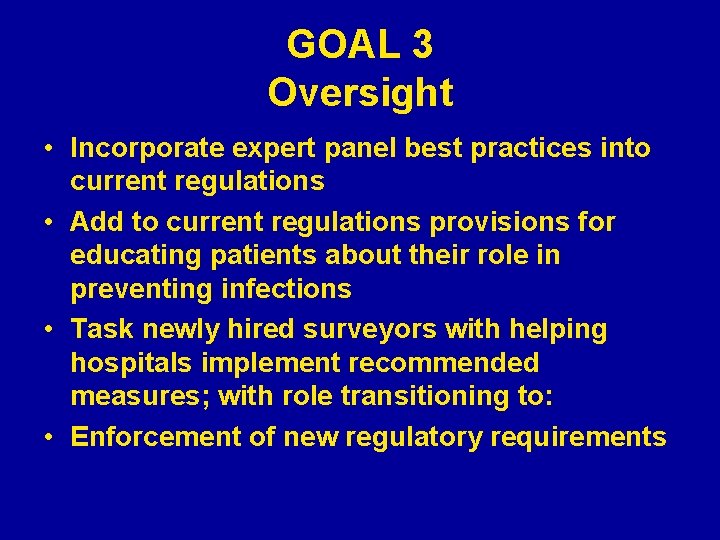 GOAL 3
Oversight

• Incorporate expert panel best practices into current regulations
• Add to current regulations provisions for educating patients about their role in preventing infections
• Task newly hired surveyors with helping hospitals implement recommended measures; with role transitioning to:
• Enforcement of new regulatory requirements